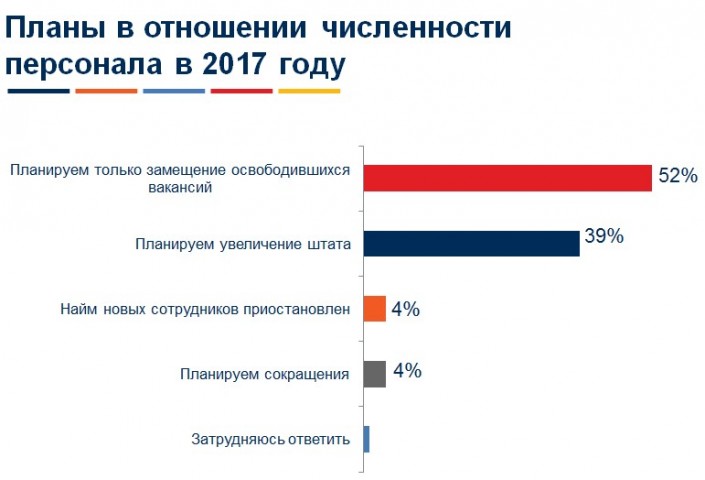 Планы в отношении численности персонала в 2017 году

Планируем только замещение освободившихся вакансий
52%

Планируем увеличение штата
39%

Найм новых сотрудников приостановлен
4%

Планируем сокращения
4%

Затрудняюсь ответить